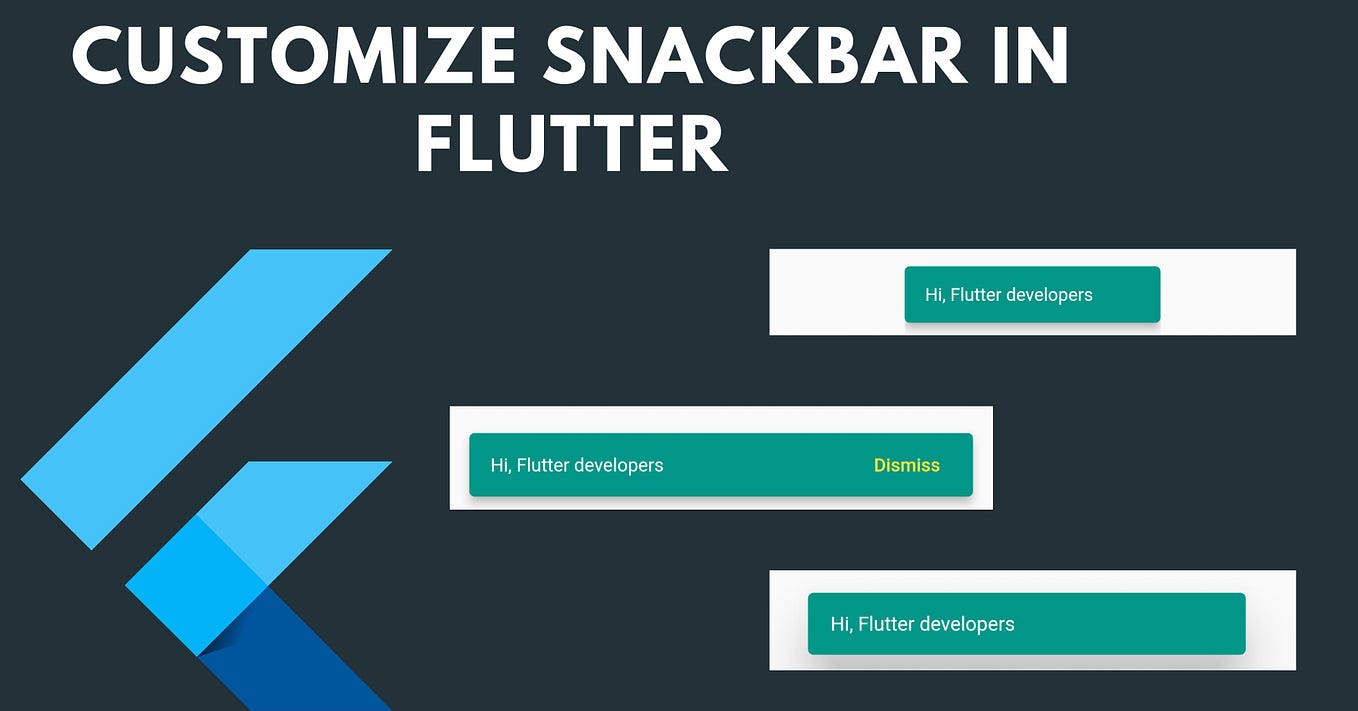 CUSTOMIZE SNACKBAR IN FLUTTER

Hi, Flutter developers

Hi, Flutter developers
Dismiss

Hi, Flutter developers